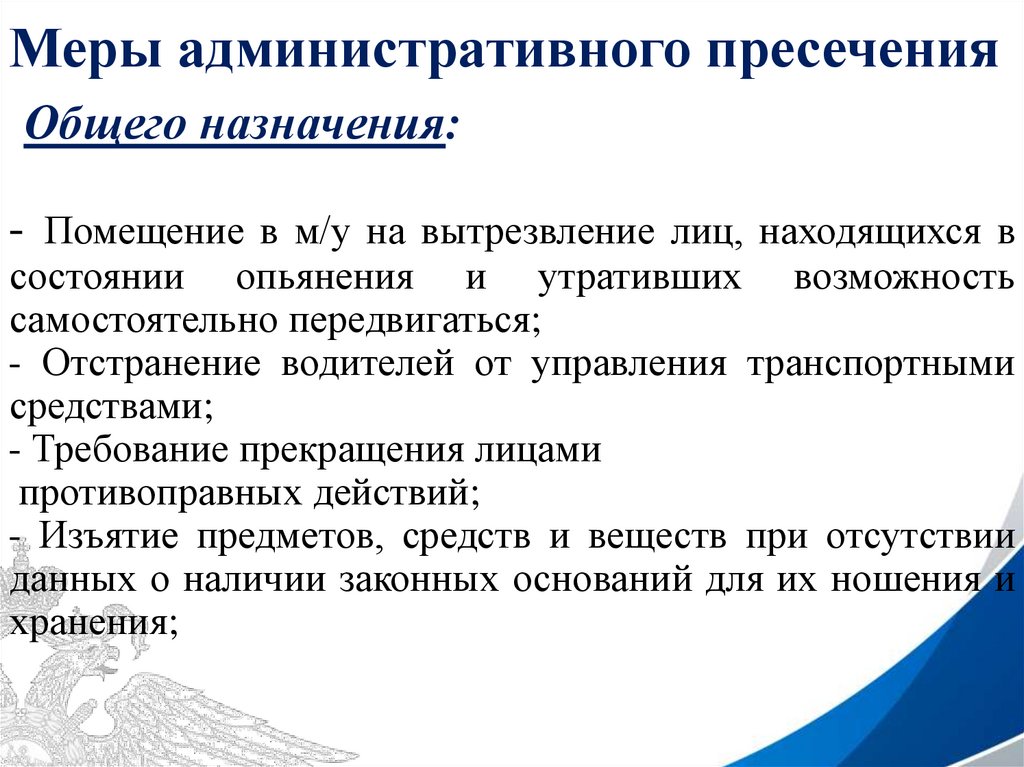 Меры административного пресечения

Общего назначения:

- Помещение в м/у на вытрезвление лиц, находящихся в состоянии опьянения и утративших возможность самостоятельно передвигаться;
- Отстранение водителей от управления транспортными средствами;
- Требование прекращения лицами противоправных действий;
- Изъятие предметов, средств и веществ при отсутствии данных о наличии законных оснований для их ношения и хранения;